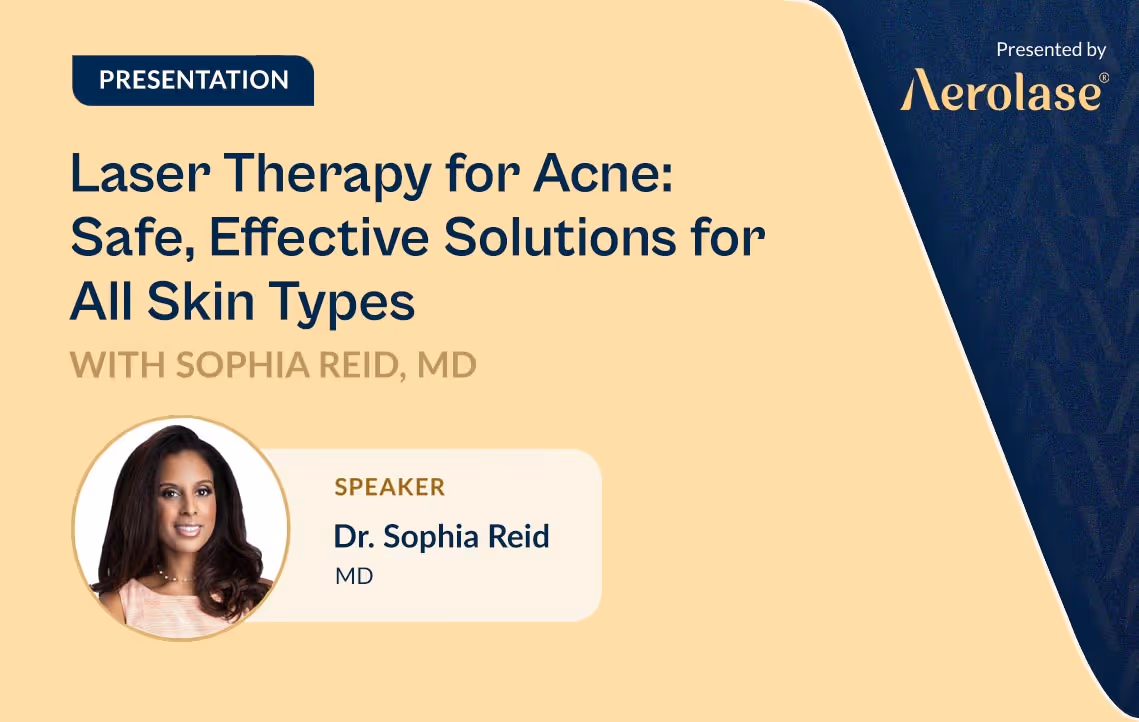 PRESENTATION

Presented by
Aerolase®

Laser Therapy for Acne: Safe, Effective Solutions for All Skin Types

WITH SOPHIA REID, MD

SPEAKER
Dr. Sophia Reid
MD